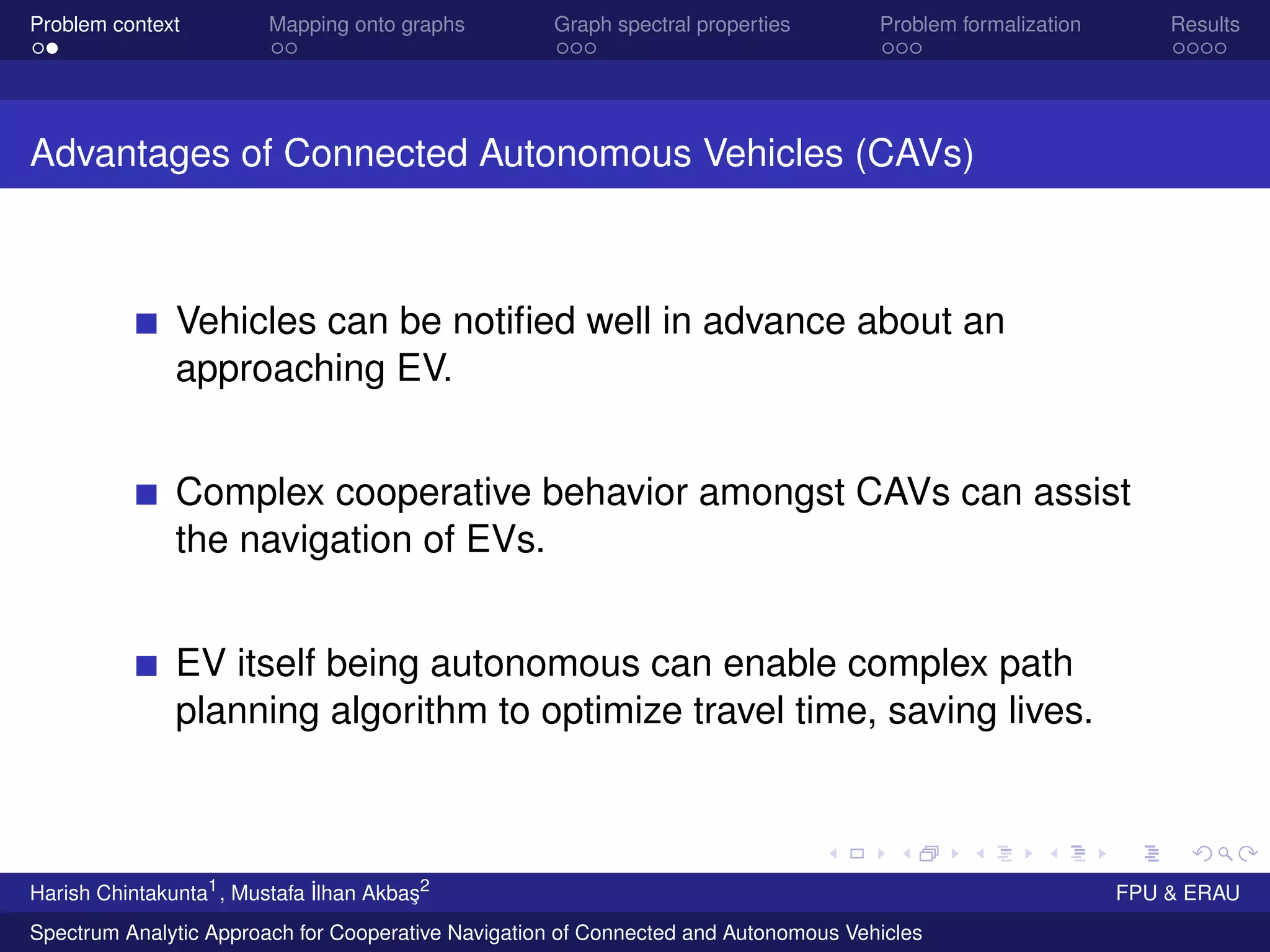 Problem context Mapping onto graphs Graph spectral properties Problem formalization Results

Advantages of Connected Autonomous Vehicles (CAVs)

Vehicles can be notified well in advance about an approaching EV.

Complex cooperative behavior amongst CAVs can assist the navigation of EVs.

EV itself being autonomous can enable complex path planning algorithm to optimize travel time, saving lives.

Harish Chintakunta$^1$, Mustafa İlhan Akbaş$^2$ FPU & ERAU

Spectrum Analytic Approach for Cooperative Navigation of Connected and Autonomous Vehicles